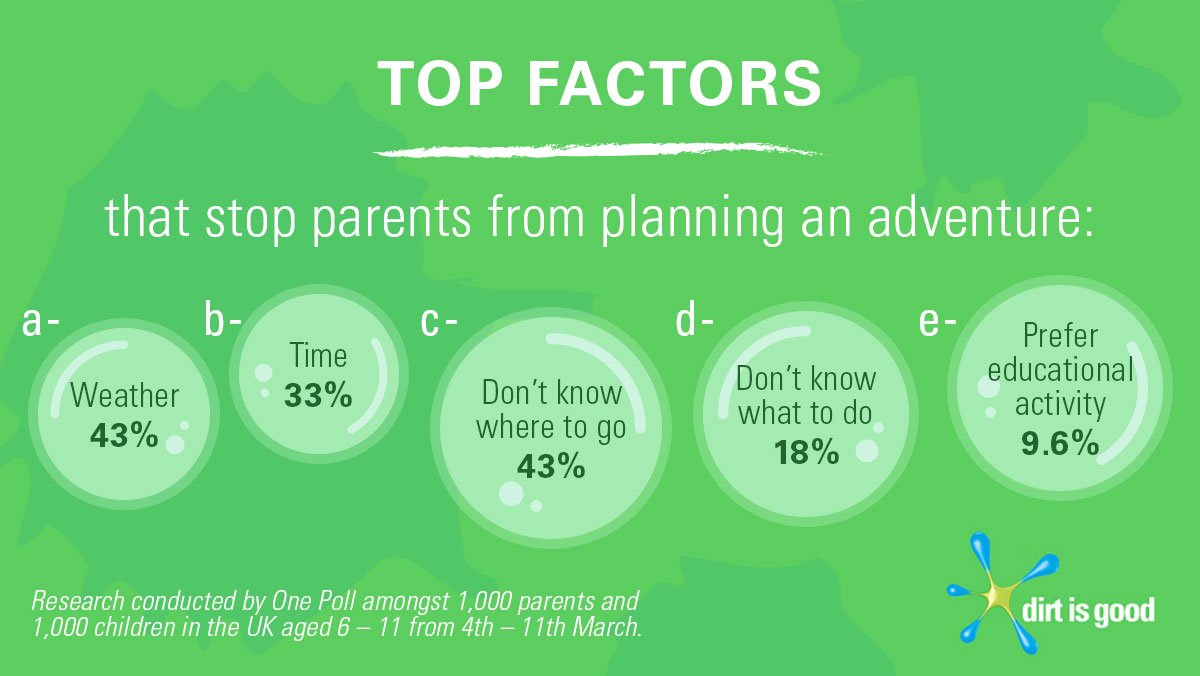 TOP FACTORS

that stop parents from planning an adventure:

a- Weather 43%

b- Time 33%

c- Don't know where to go 43%

d- Don't know what to do 18%

e- Prefer educational activity 9.6%

Research conducted by One Poll amongst 1,000 parents and 1,000 children in the UK aged 6 – 11 from 4th – 11th March.

dirt is good